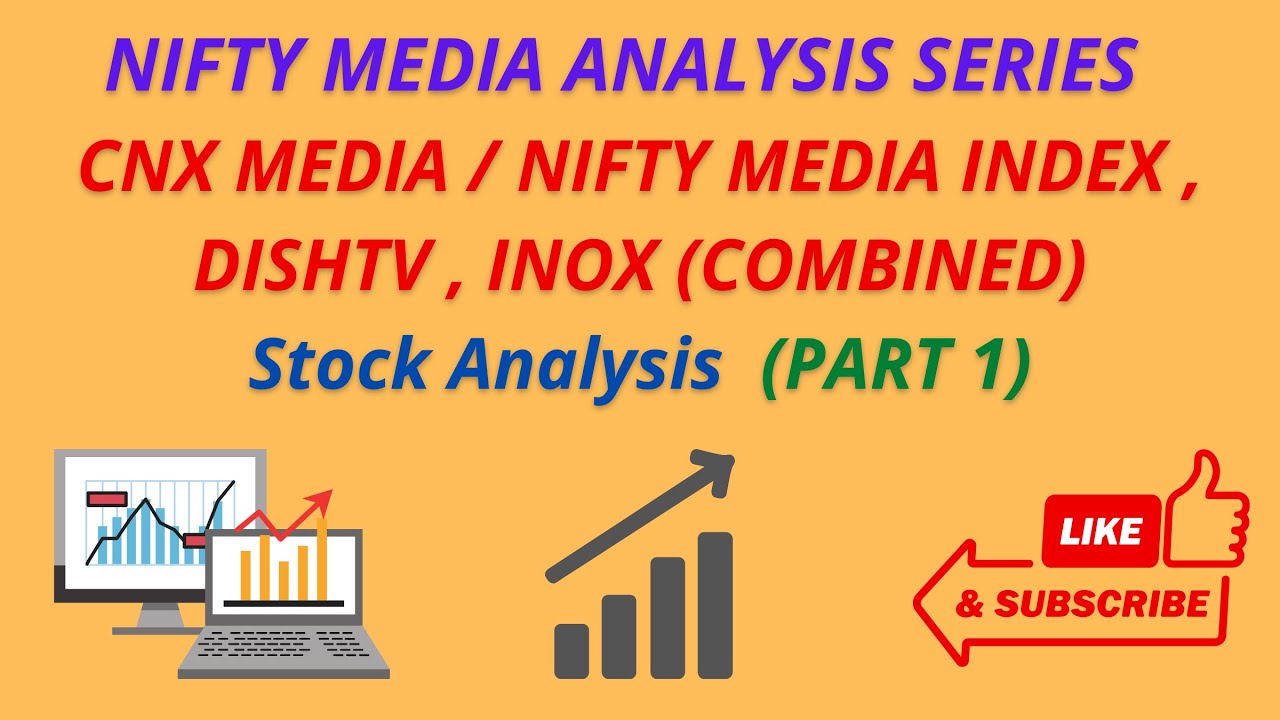 NIFTY MEDIA ANALYSIS SERIES

CNX MEDIA / NIFTY MEDIA INDEX , DISHTV , INOX (COMBINED)

Stock Analysis (PART 1)

LIKE

& SUBSCRIBE